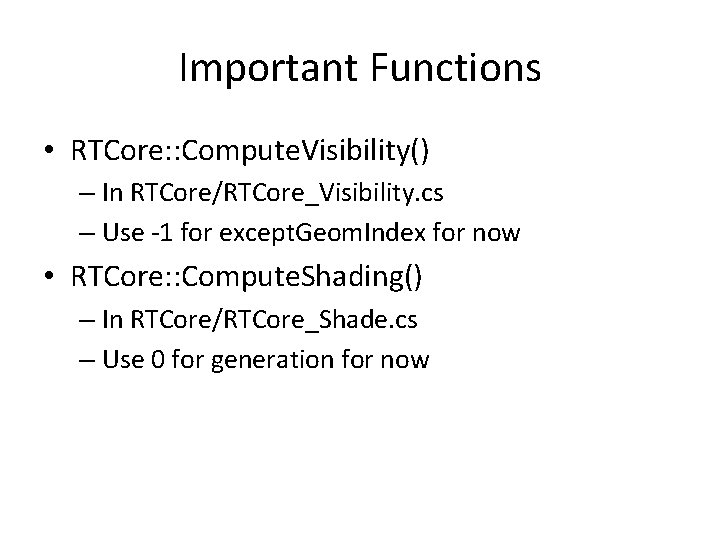 Important Functions

• RTCore::ComputeVisibility()
  – In RTCore/RTCore_Visibility.cs
  – Use -1 for exceptGeomIndex for now
• RTCore::ComputeShading()
  – In RTCore/RTCore_Shade.cs
  – Use 0 for generation for now